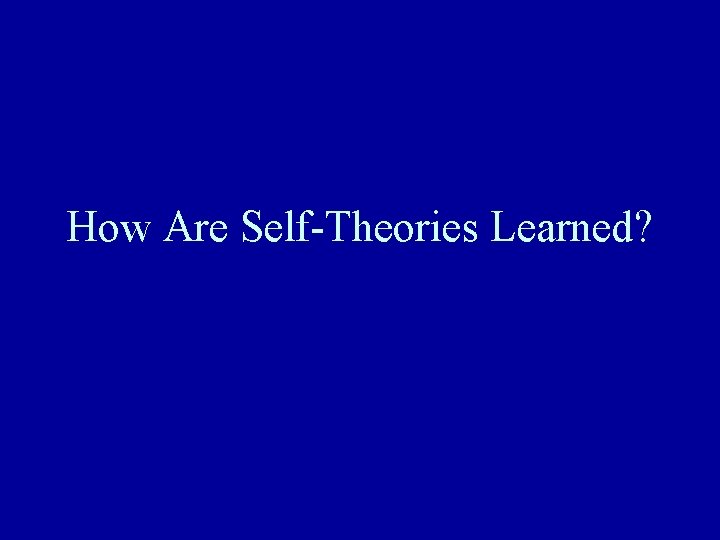 How Are Self-Theories Learned?